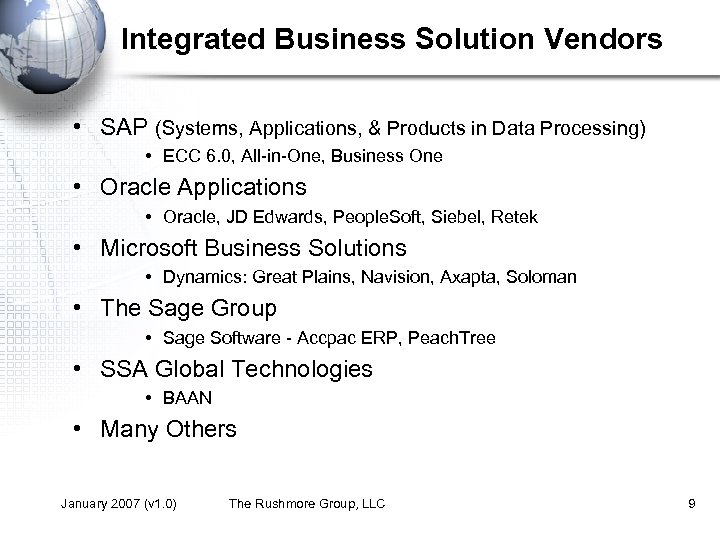 Integrated Business Solution Vendors

• SAP (Systems, Applications, & Products in Data Processing)
  • ECC 6.0, All-in-One, Business One
• Oracle Applications
  • Oracle, JD Edwards, PeopleSoft, Siebel, Retek
• Microsoft Business Solutions
  • Dynamics: Great Plains, Navision, Axapta, Soloman
• The Sage Group
  • Sage Software - Accpac ERP, PeachTree
• SSA Global Technologies
  • BAAN
• Many Others

January 2007 (v1.0) The Rushmore Group, LLC 9